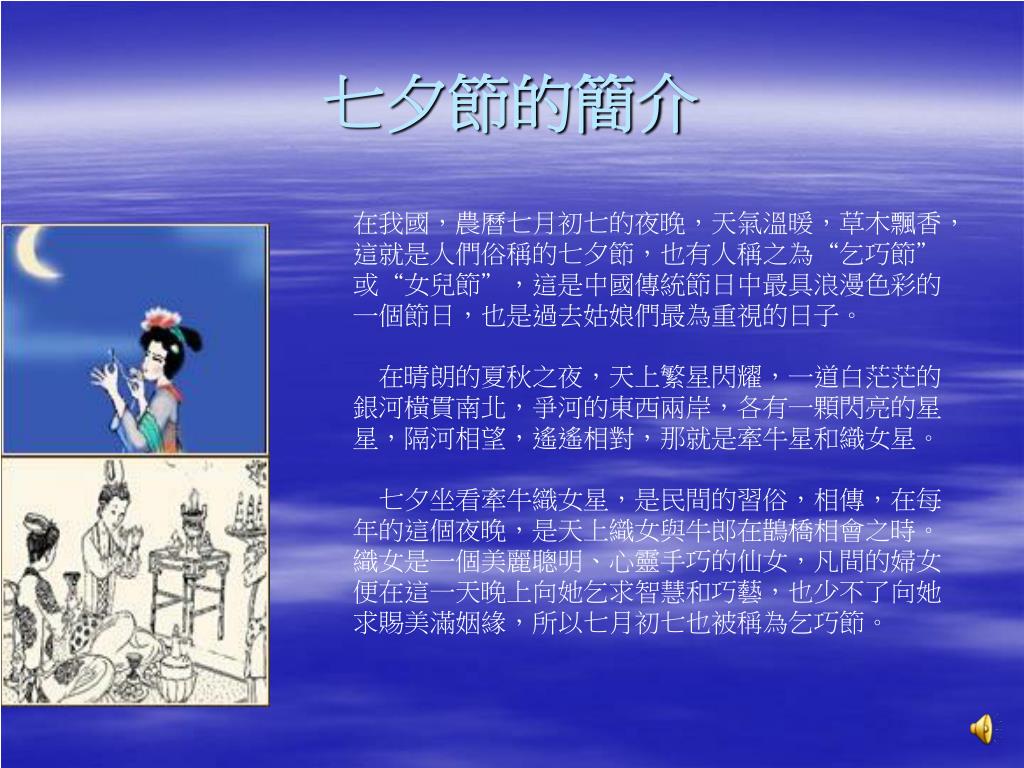 七夕節的簡介

在我國，農曆七月初七的夜晚，天氣溫暖，草木飄香，這就是人們俗稱的七夕節，也有人稱之為“乞巧節”或“女兒節”，這是中國傳統節日中最具浪漫色彩的一個節日，也是過去姑娘們最為重視的日子。

在晴朗的夏秋之夜，天上繁星閃耀，一道白茫茫的銀河橫貫南北，爭河的東西兩岸，各有一顆閃亮的星星，隔河相望，遙遙相對，那就是牽牛星和織女星。

七夕坐看牽牛織女星，是民間的習俗，相傳，在每年的這個夜晚，是天上織女與牛郎在鵲橋相會之時。織女是一個美麗聰明、心靈手巧的仙女，凡間的婦女便在這一天晚上向她乞求智慧和巧藝，也少不了向她求賜美滿姻緣，所以七月初七也被稱為乞巧節。